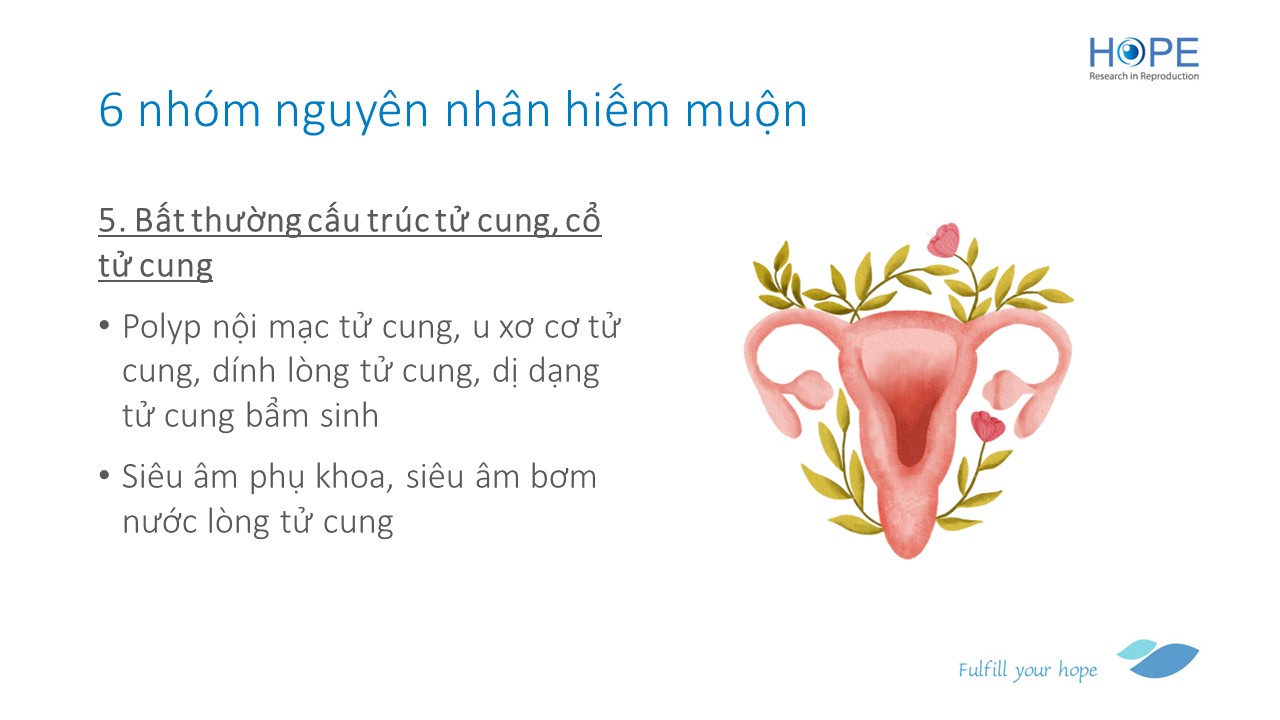 HOPE
Research in Reproduction

6 nhóm nguyên nhân hiếm muộn

5. Bất thường cấu trúc tử cung, cổ tử cung

• Polyp nội mạc tử cung, u xơ cơ tử cung, dính lòng tử cung, dị dạng tử cung bẩm sinh

• Siêu âm phụ khoa, siêu âm bơm nước lòng tử cung

Fulfill your hope